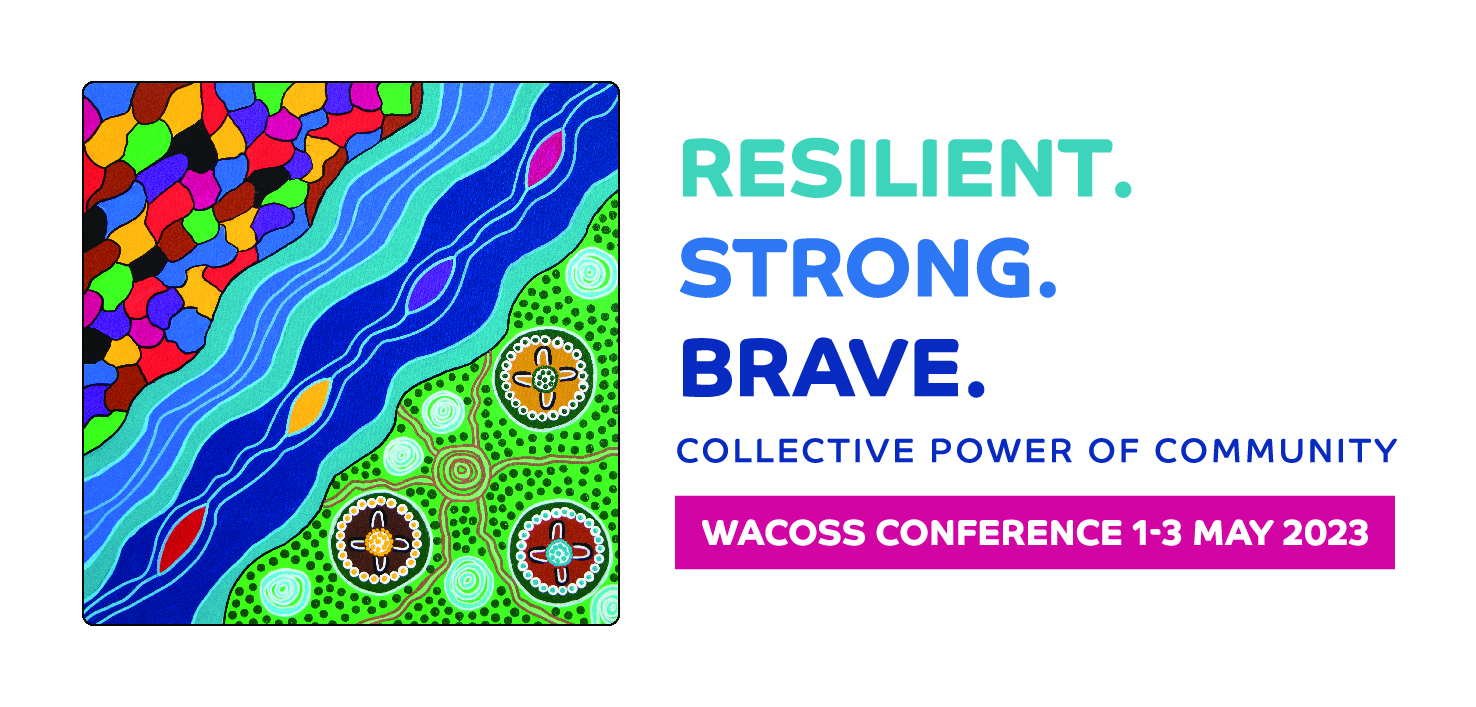 RESILIENT.
STRONG.
BRAVE.
COLLECTIVE POWER OF COMMUNITY

WACOSS CONFERENCE 1-3 MAY 2023